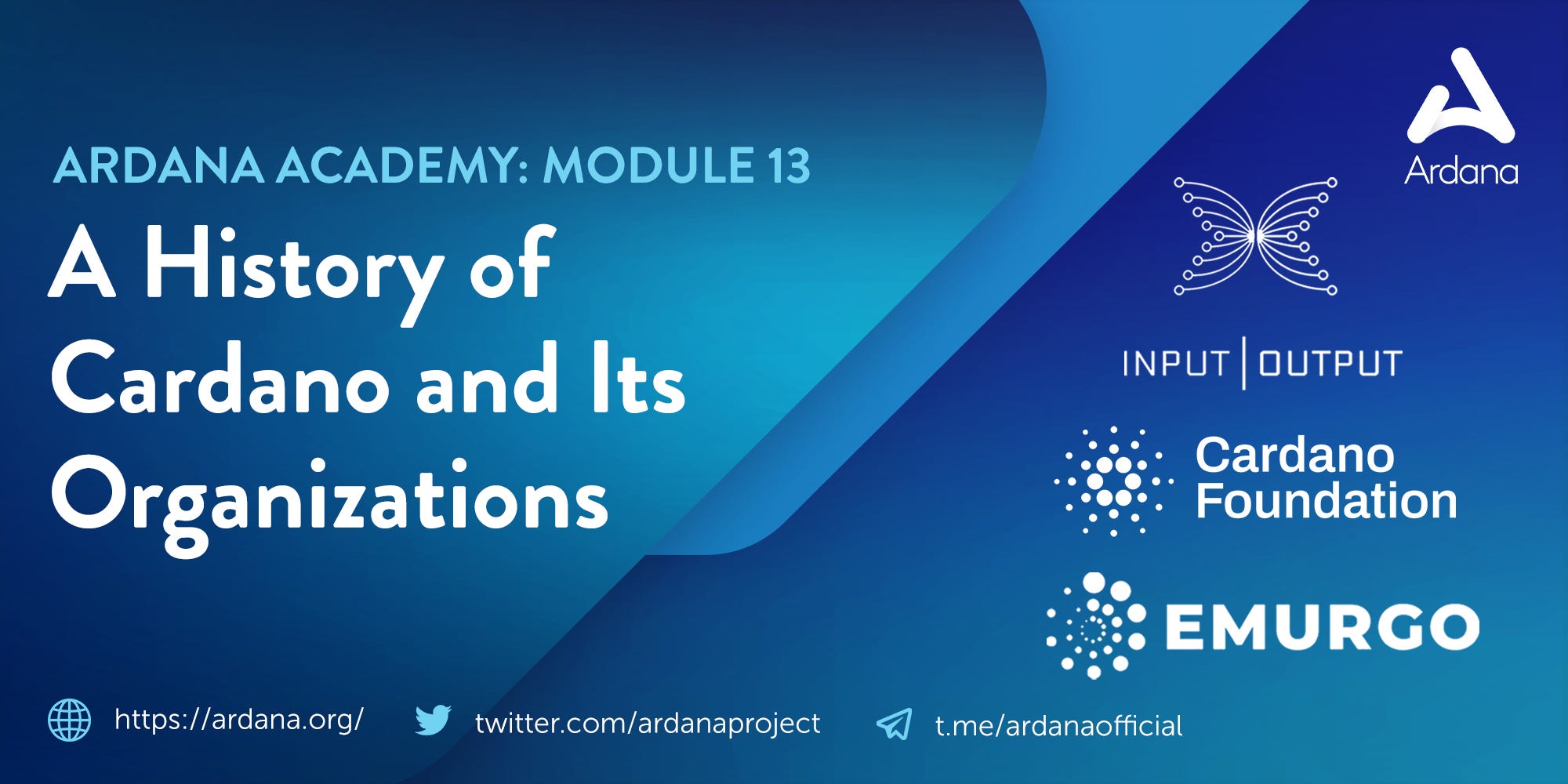 ARDANA ACADEMY: MODULE 13

A History of Cardano and Its Organizations

Ardana

INPUT | OUTPUT

Cardano Foundation

EMURGO

https://ardana.org/ twitter.com/ardanaproject t.me/ardanaofficial